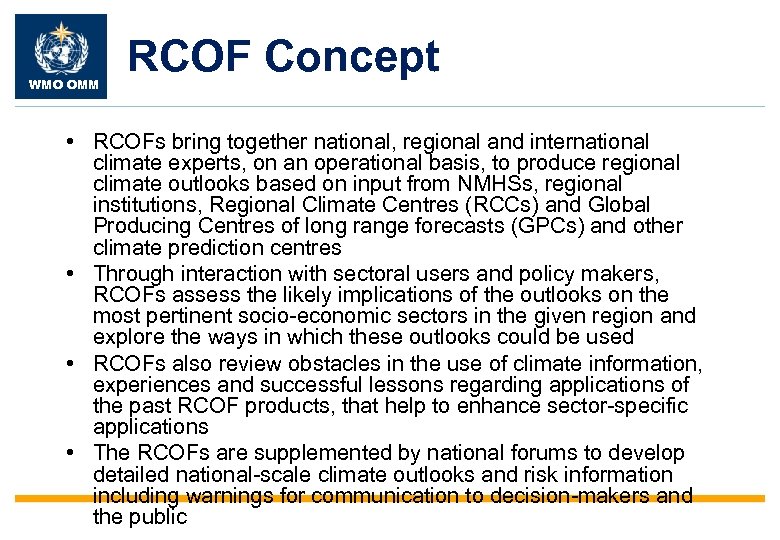 WMO OMM

RCOF Concept

• RCOFs bring together national, regional and international climate experts, on an operational basis, to produce regional climate outlooks based on input from NMHSs, regional institutions, Regional Climate Centres (RCCs) and Global Producing Centres of long range forecasts (GPCs) and other climate prediction centres

• Through interaction with sectoral users and policy makers, RCOFs assess the likely implications of the outlooks on the most pertinent socio-economic sectors in the given region and explore the ways in which these outlooks could be used

• RCOFs also review obstacles in the use of climate information, experiences and successful lessons regarding applications of the past RCOF products, that help to enhance sector-specific applications

• The RCOFs are supplemented by national forums to develop detailed national-scale climate outlooks and risk information including warnings for communication to decision-makers and the public